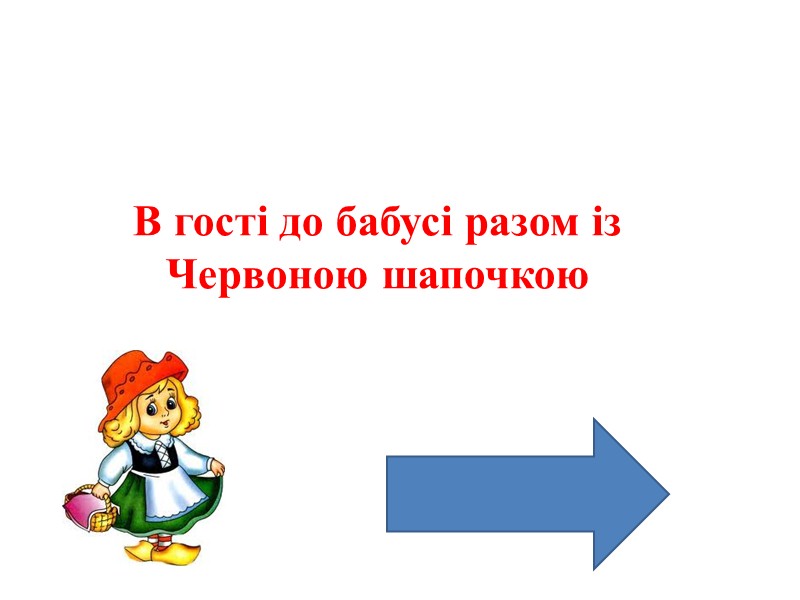 В гості до бабусі разом із Червоною шапочкою